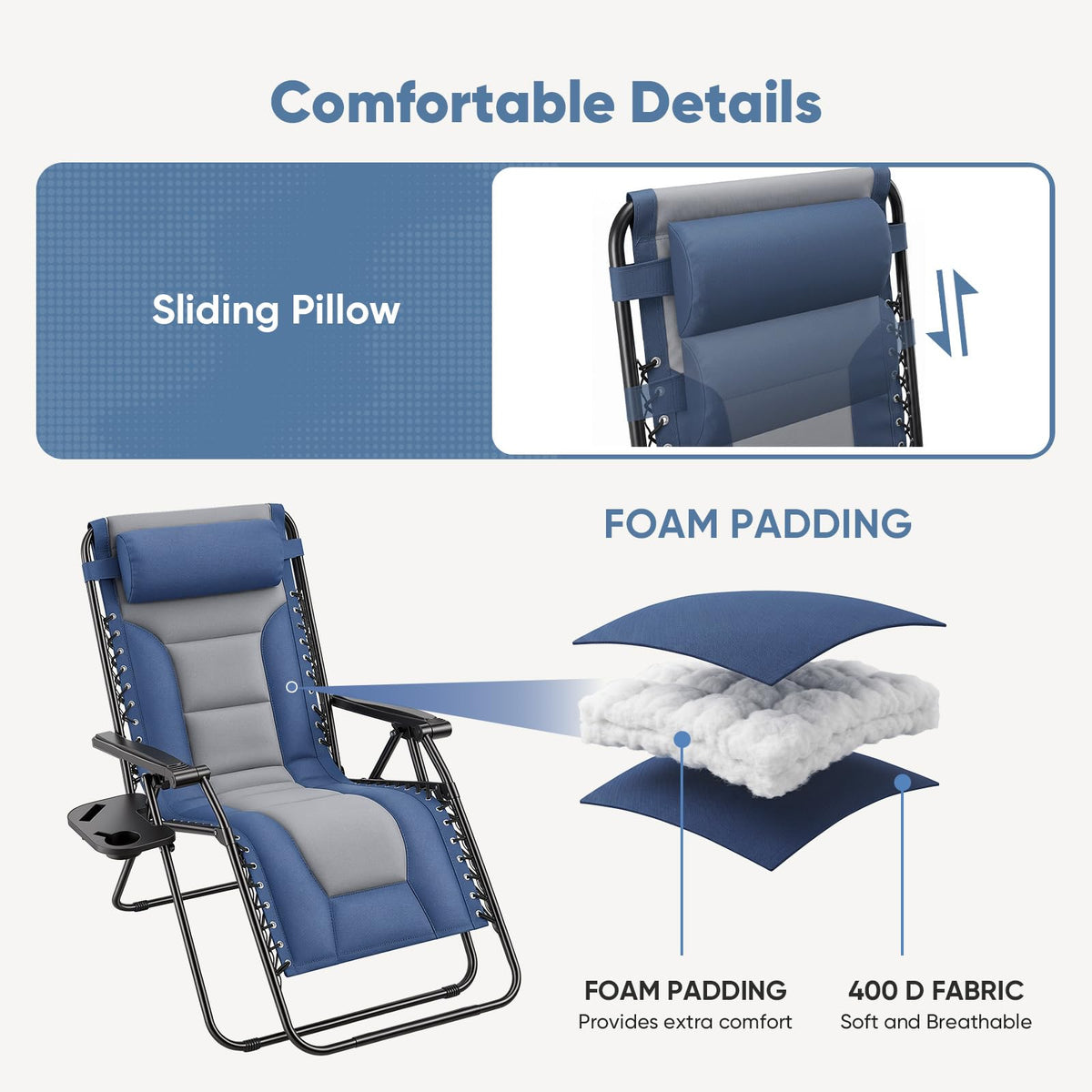 Comfortable Details

Sliding Pillow

FOAM PADDING

FOAM PADDING
Provides extra comfort

400 D FABRIC
Soft and Breathable